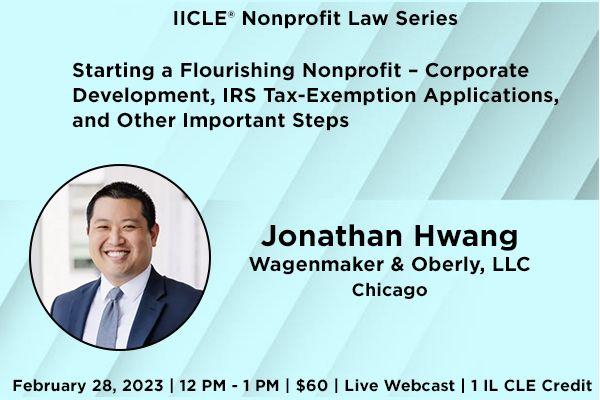 IICLE® Nonprofit Law Series

Starting a Flourishing Nonprofit – Corporate Development, IRS Tax-Exemption Applications, and Other Important Steps

Jonathan Hwang
Wagenmaker & Oberly, LLC
Chicago

February 28, 2023 | 12 PM - 1 PM | $60 | Live Webcast | 1 IL CLE Credit